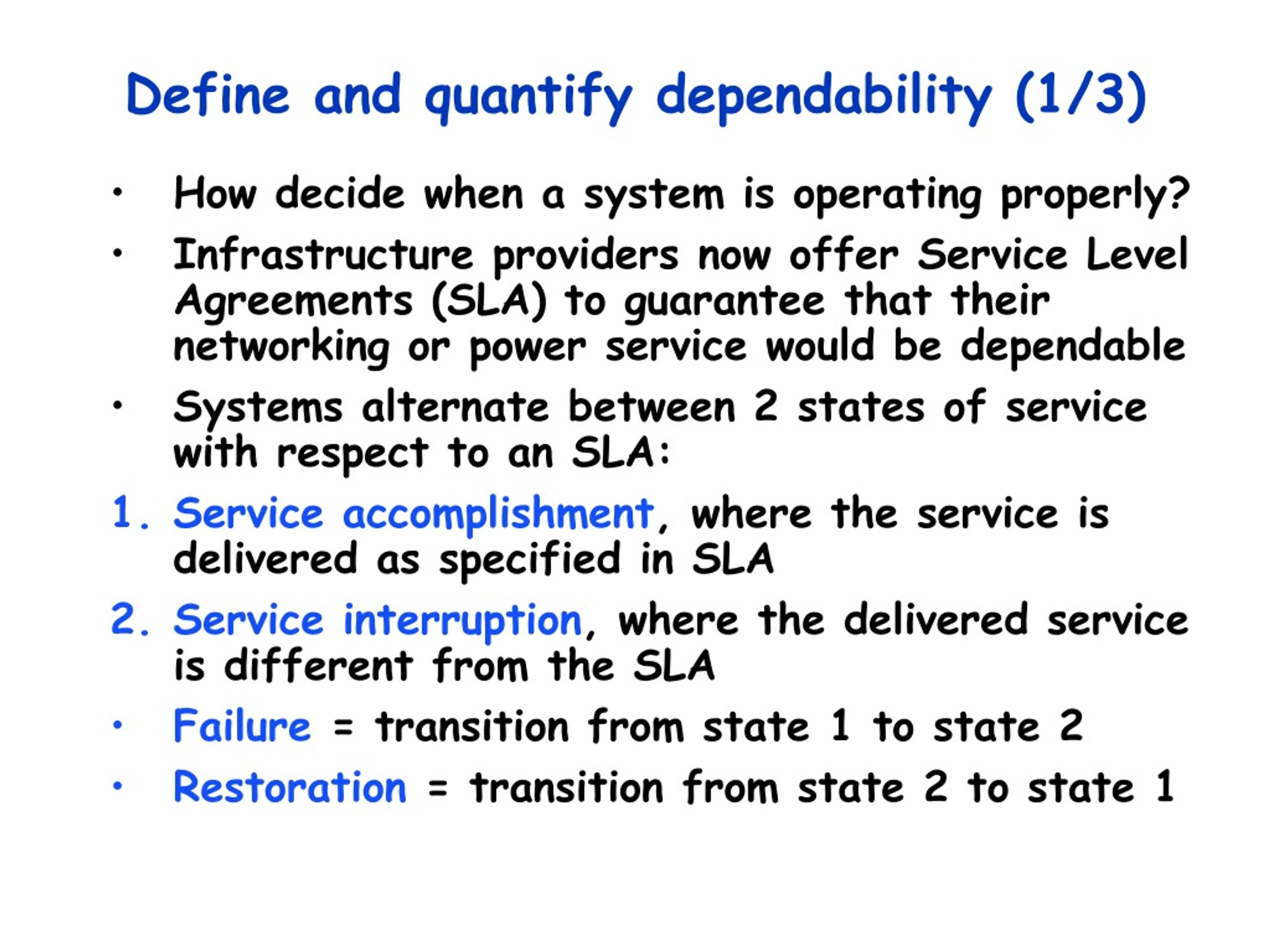 Define and quantify dependability (1/3)

• How decide when a system is operating properly?

• Infrastructure providers now offer Service Level Agreements (SLA) to guarantee that their networking or power service would be dependable

• Systems alternate between 2 states of service with respect to an SLA:

1. Service accomplishment, where the service is delivered as specified in SLA

2. Service interruption, where the delivered service is different from the SLA

• Failure = transition from state 1 to state 2

• Restoration = transition from state 2 to state 1